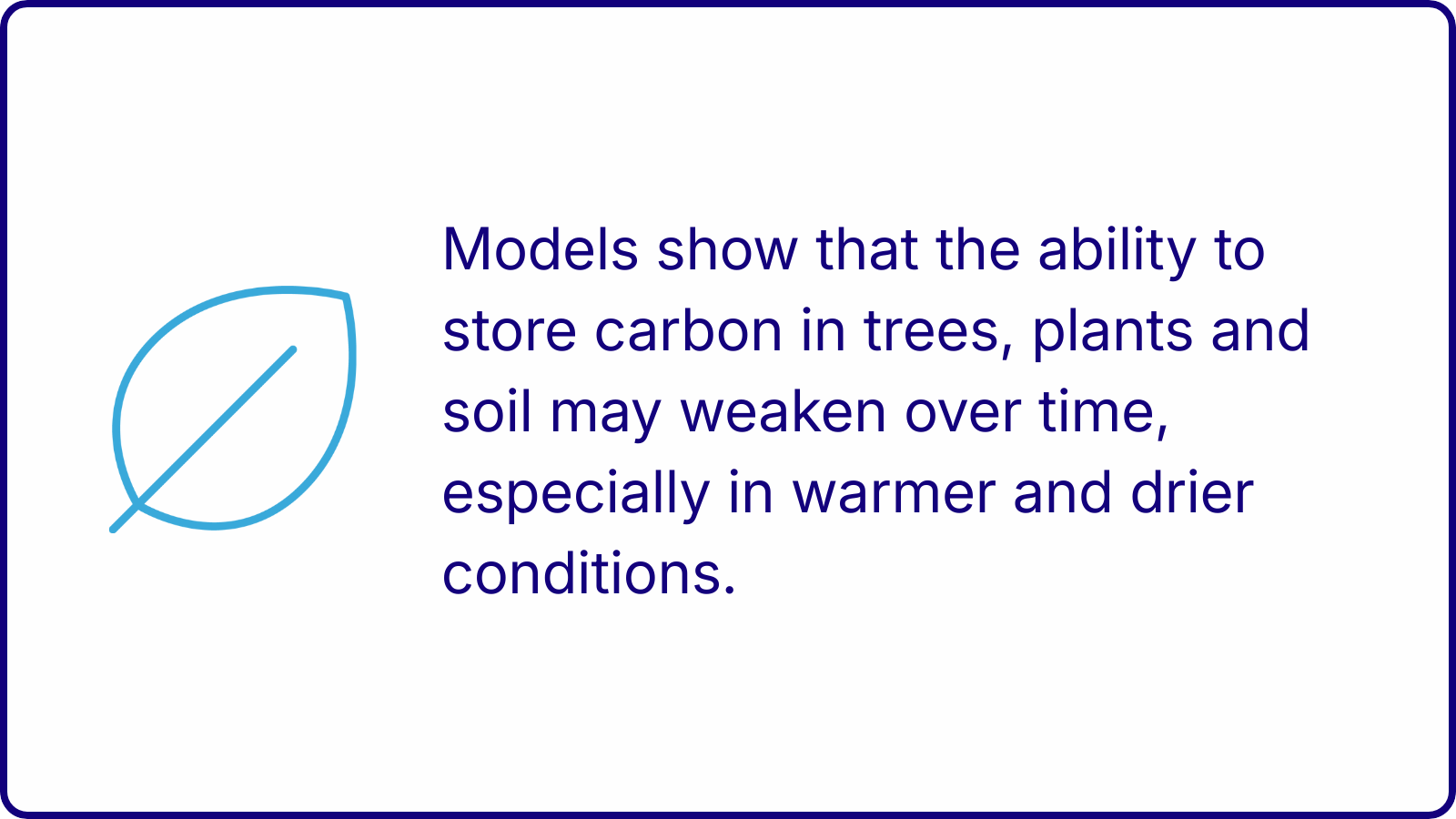 Models show that the ability to store carbon in trees, plants and soil may weaken over time, especially in warmer and drier conditions.